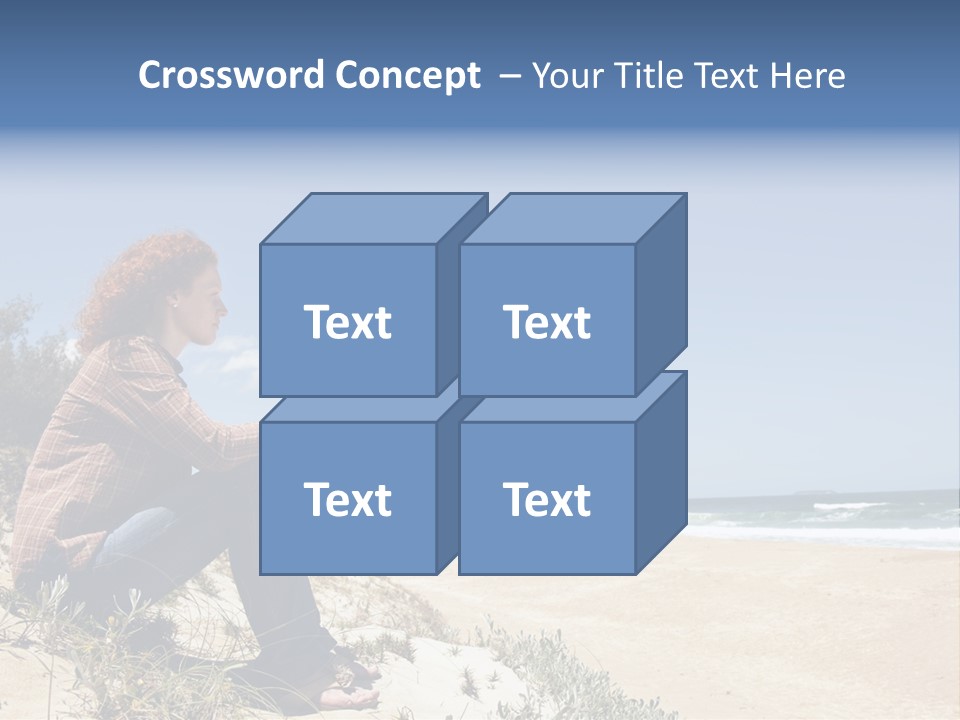 Crossword Concept – Your Title Text Here

Text

Text

Text

Text